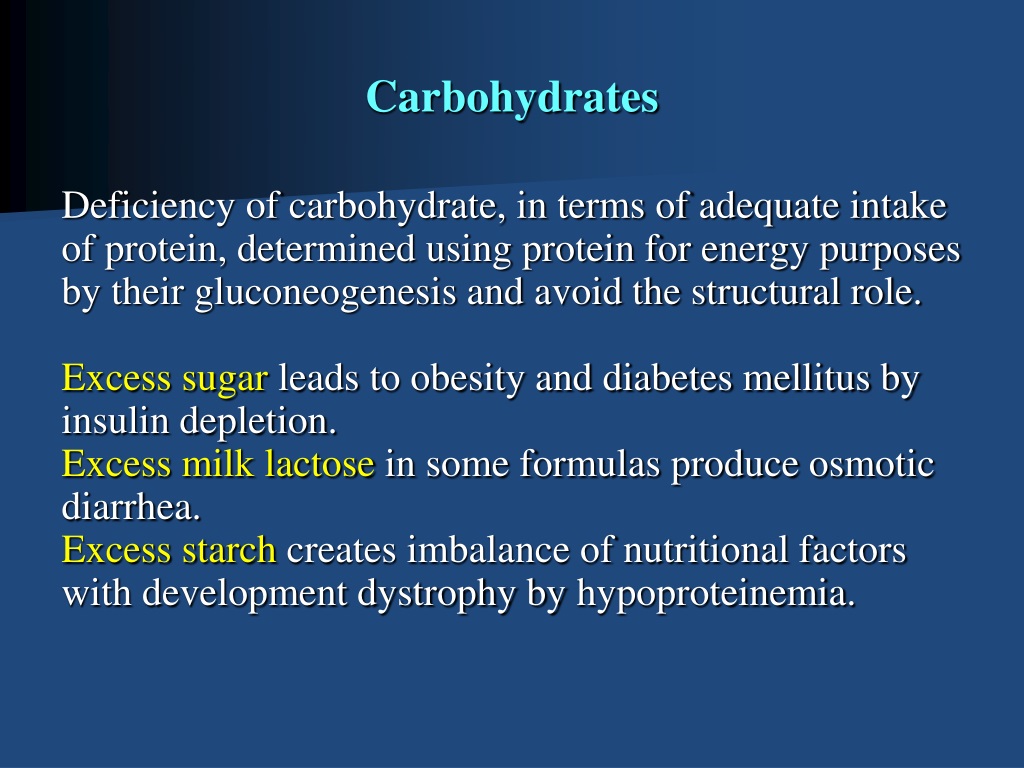 Carbohydrates

Deficiency of carbohydrate, in terms of adequate intake of protein, determined using protein for energy purposes by their gluconeogenesis and avoid the structural role.

Excess sugar leads to obesity and diabetes mellitus by insulin depletion.
Excess milk lactose in some formulas produce osmotic diarrhea.
Excess starch creates imbalance of nutritional factors with development dystrophy by hypoproteinemia.